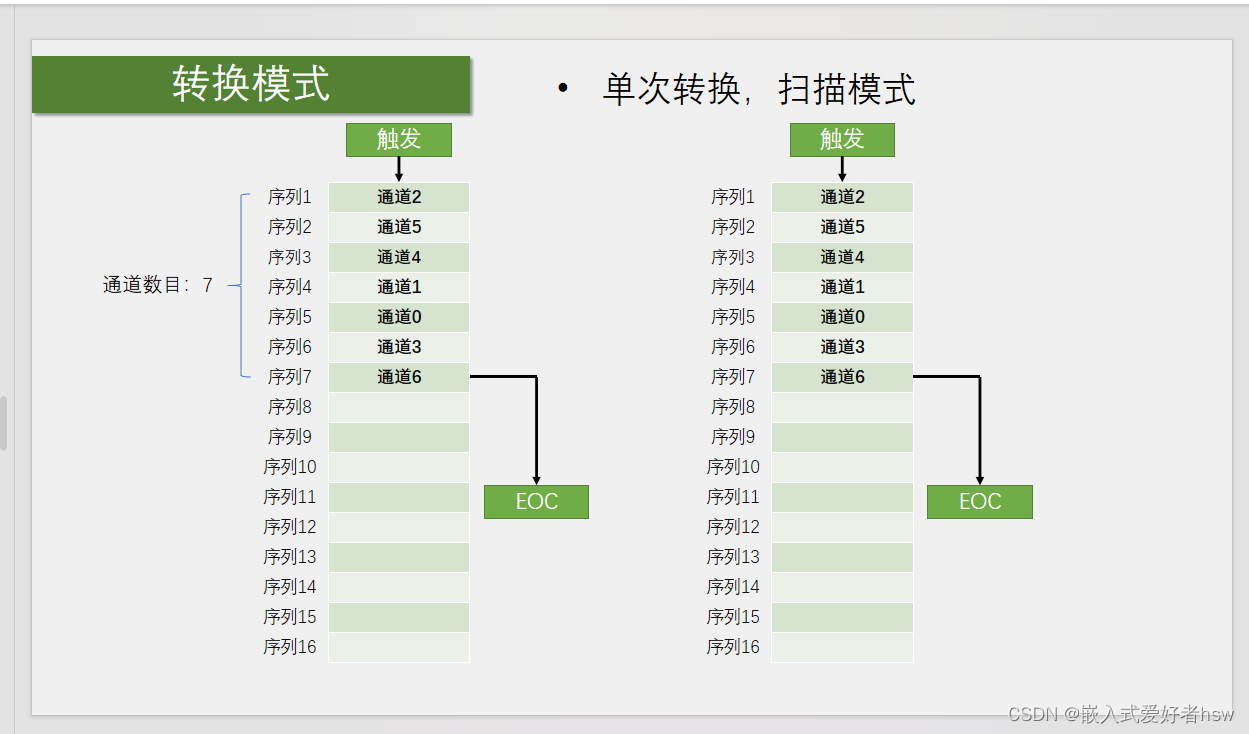 转换模式

• 单次转换，扫描模式

触发

通道数目：7

| 序列1 | 通道2 |
|---|---|
| 序列2 | 通道5 |
| 序列3 | 通道4 |
| 序列4 | 通道1 |
| 序列5 | 通道0 |
| 序列6 | 通道3 |
| 序列7 | 通道6 |
| 序列8 | |
| 序列9 | |
| 序列10 | |
| 序列11 | |
| 序列12 | |
| 序列13 | |
| 序列14 | |
| 序列15 | |
| 序列16 | |

EOC

触发

| 序列1 | 通道2 |
|---|---|
| 序列2 | 通道5 |
| 序列3 | 通道4 |
| 序列4 | 通道1 |
| 序列5 | 通道0 |
| 序列6 | 通道3 |
| 序列7 | 通道6 |
| 序列8 | |
| 序列9 | |
| 序列10 | |
| 序列11 | |
| 序列12 | |
| 序列13 | |
| 序列14 | |
| 序列15 | |
| 序列16 | |

EOC

CSDN @嵌入式爱好者hsw